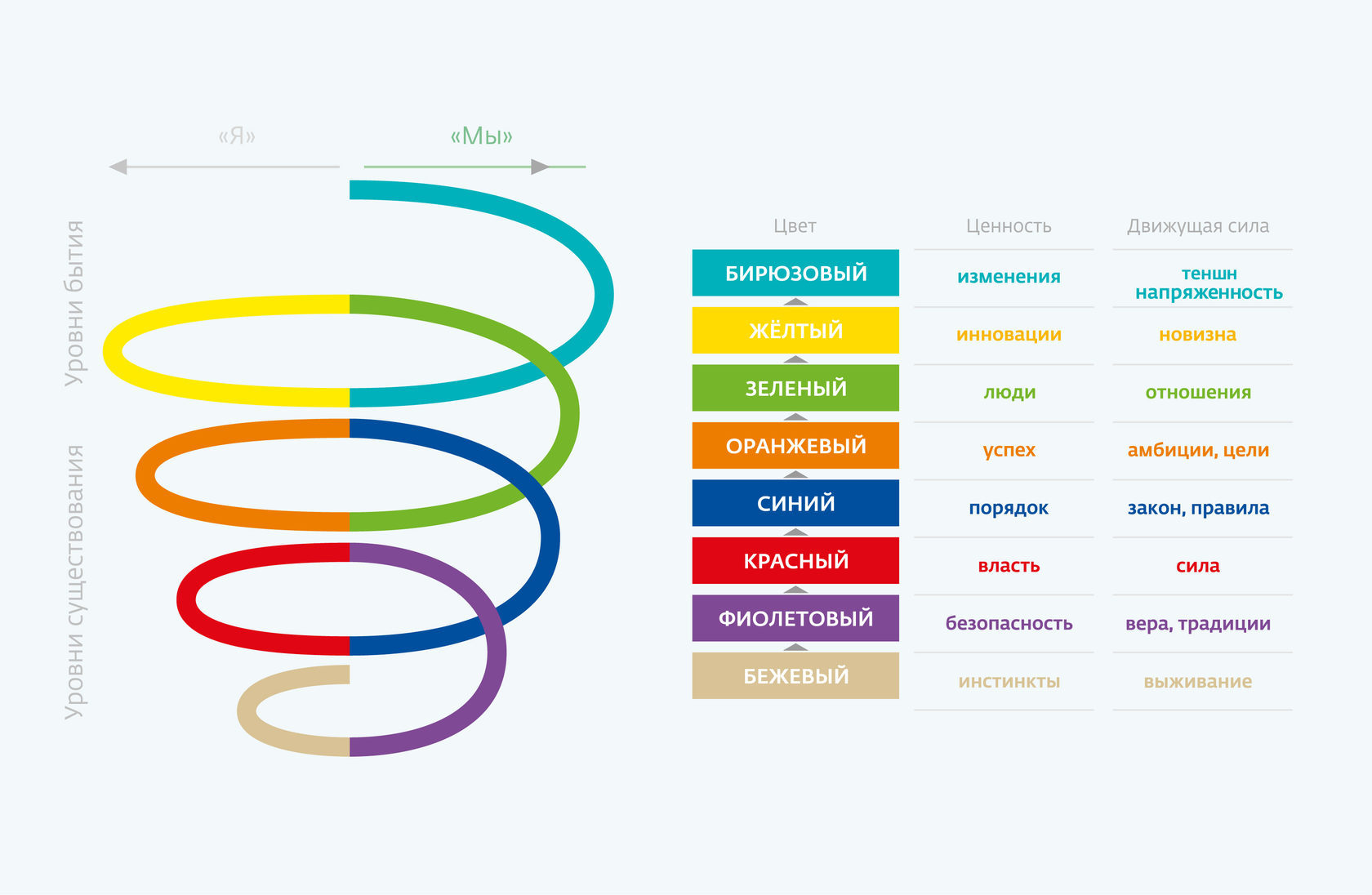 «Я»

«Мы»

Уровни бытия

Уровни существования

| Цвет | Ценность | Движущая сила |
|---|---|---|
| БИРЮЗОВЫЙ | изменения | теншн напряженность |
| ЖЁЛТЫЙ | инновации | новизна |
| ЗЕЛЕНЫЙ | люди | отношения |
| ОРАНЖЕВЫЙ | успех | амбиции, цели |
| СИНИЙ | порядок | закон, правила |
| КРАСНЫЙ | власть | сила |
| ФИОЛЕТОВЫЙ | безопасность | вера, традиции |
| БЕЖЕВЫЙ | инстинкты | выживание |